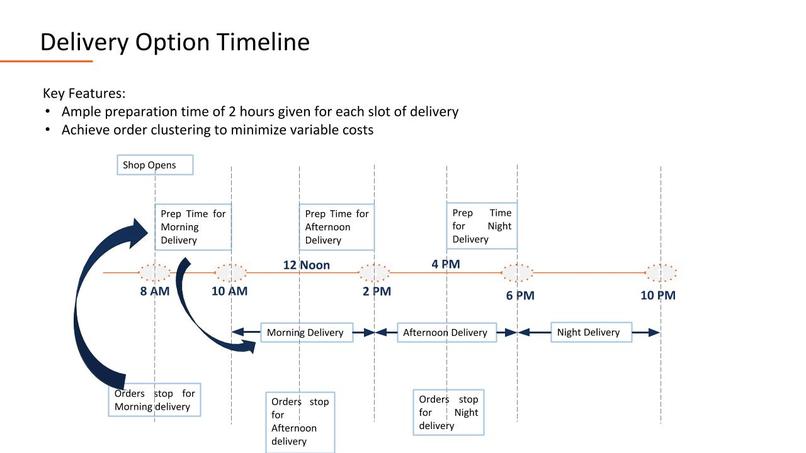 Delivery Option Timeline

Key Features:
• Ample preparation time of 2 hours given for each slot of delivery
• Achieve order clustering to minimize variable costs

Shop Opens

Prep Time for Morning Delivery

Prep Time for Afternoon Delivery

Prep Time for Night Delivery

12 Noon

4 PM

8 AM

10 AM

2 PM

6 PM

10 PM

Morning Delivery

Afternoon Delivery

Night Delivery

Orders stop for Morning delivery

Orders stop for Afternoon delivery

Orders stop for Night delivery